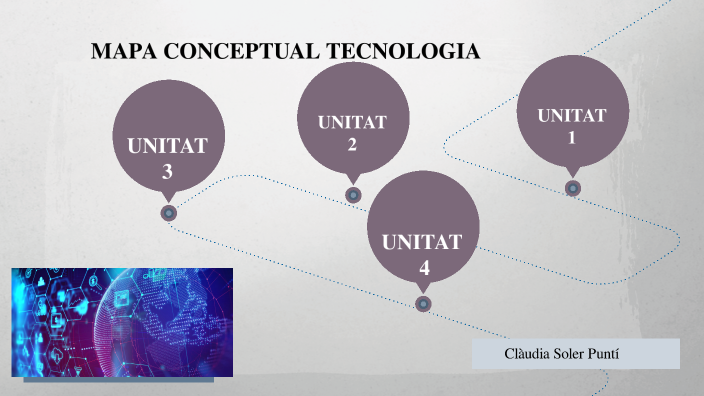 MAPA CONCEPTUAL TECNOLOGIA

UNITAT 3

UNITAT 2

UNITAT 1

UNITAT 4

Clàudia Soler Puntí